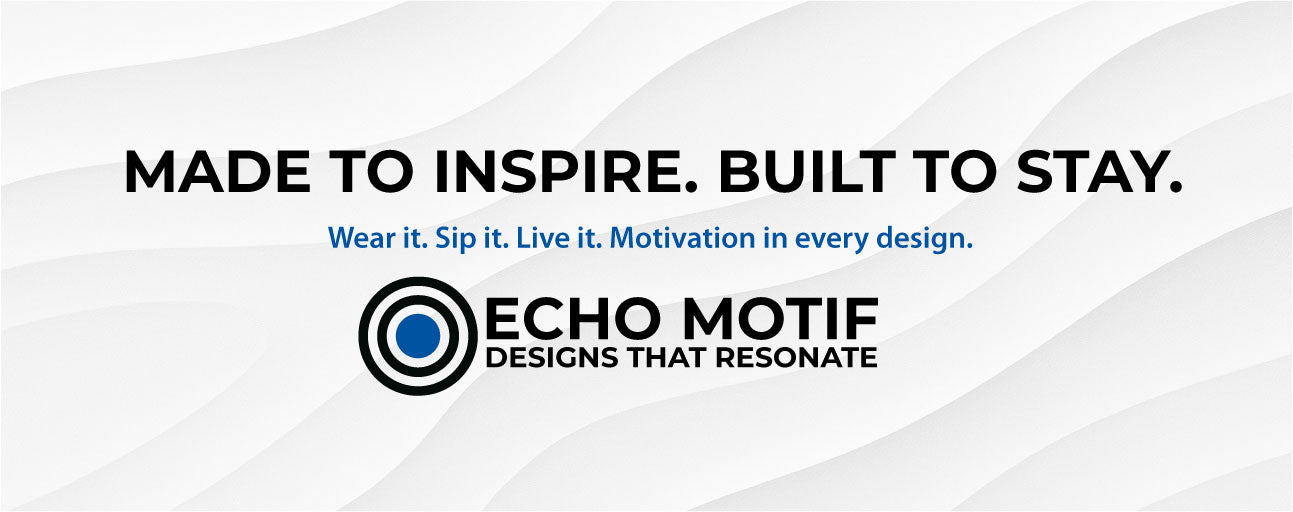 MADE TO INSPIRE. BUILT TO STAY.

Wear it. Sip it. Live it. Motivation in every design.

ECHO MOTIF
DESIGNS THAT RESONATE